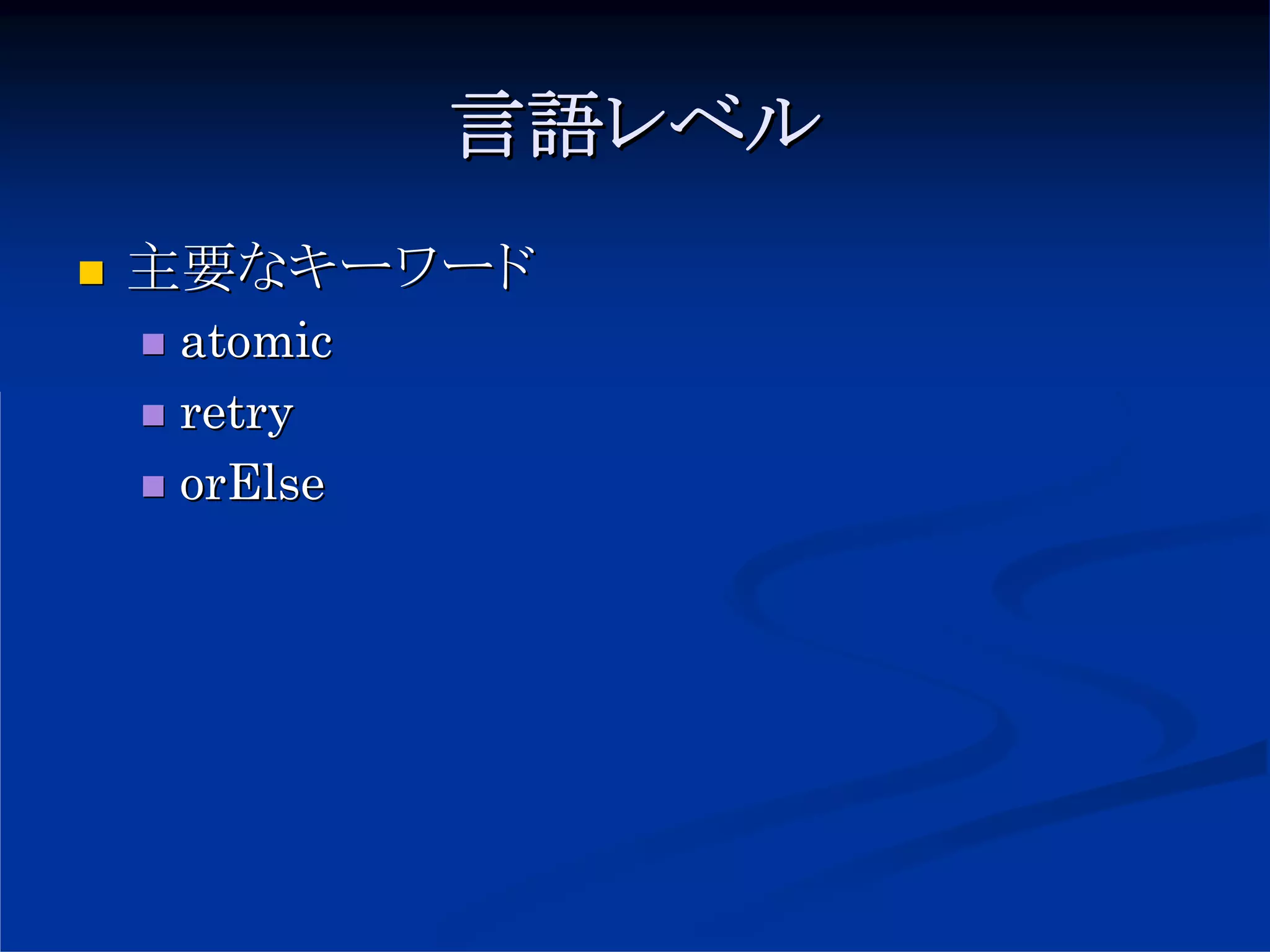 言語レベル

主要なキーワード

atomic

retry

orElse